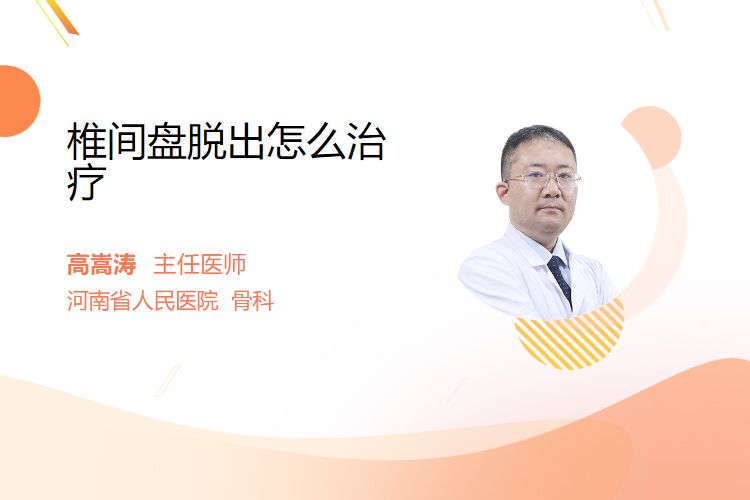 椎间盘脱出怎么治疗

高嵩涛 主任医师
河南省人民医院 骨科